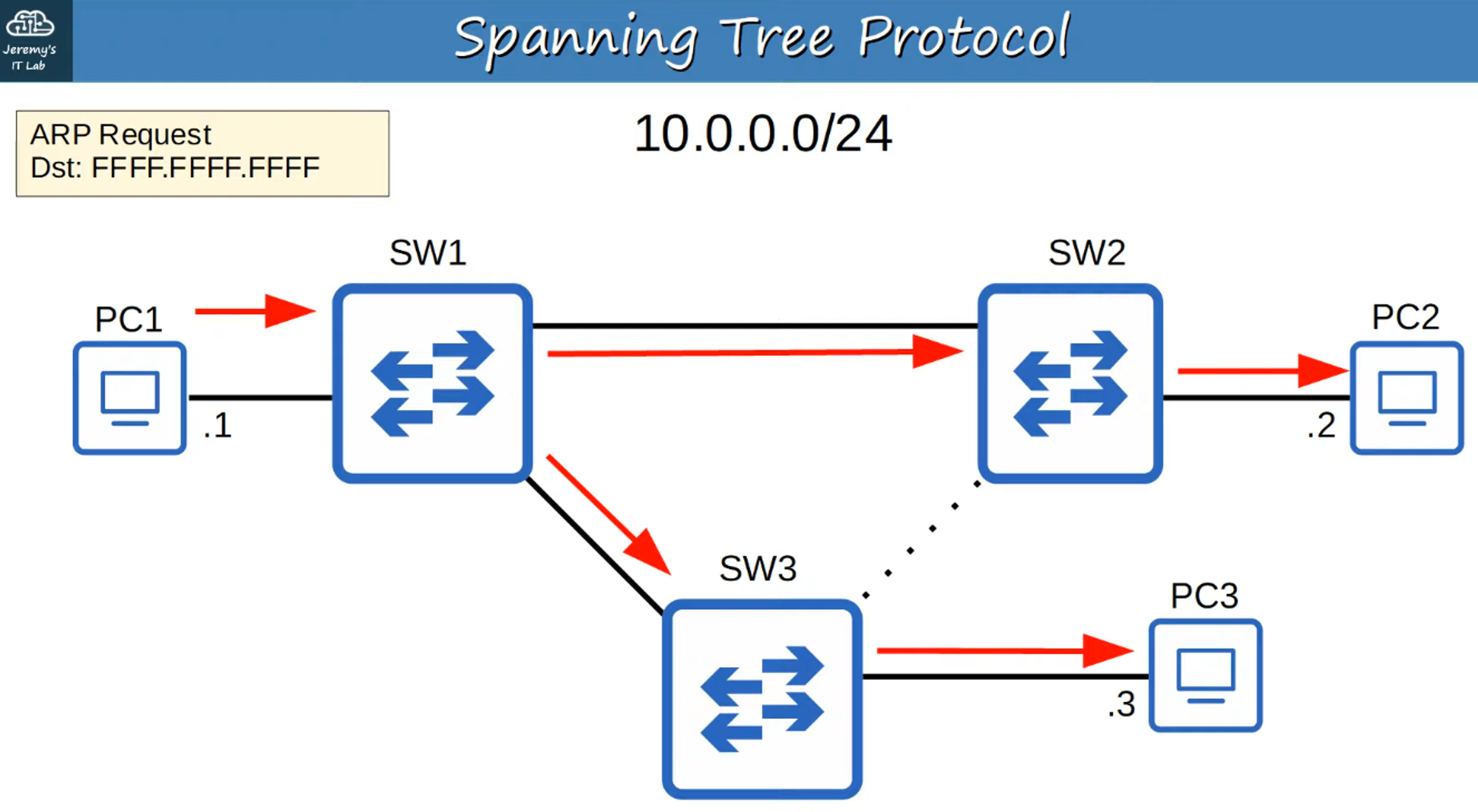 Jeremy's IT Lab

Spanning Tree Protocol

ARP Request
Dst: FFFF.FFFF.FFFF

10.0.0.0/24

SW1

SW2

PC1

PC2

.1

.2

SW3

PC3

.3